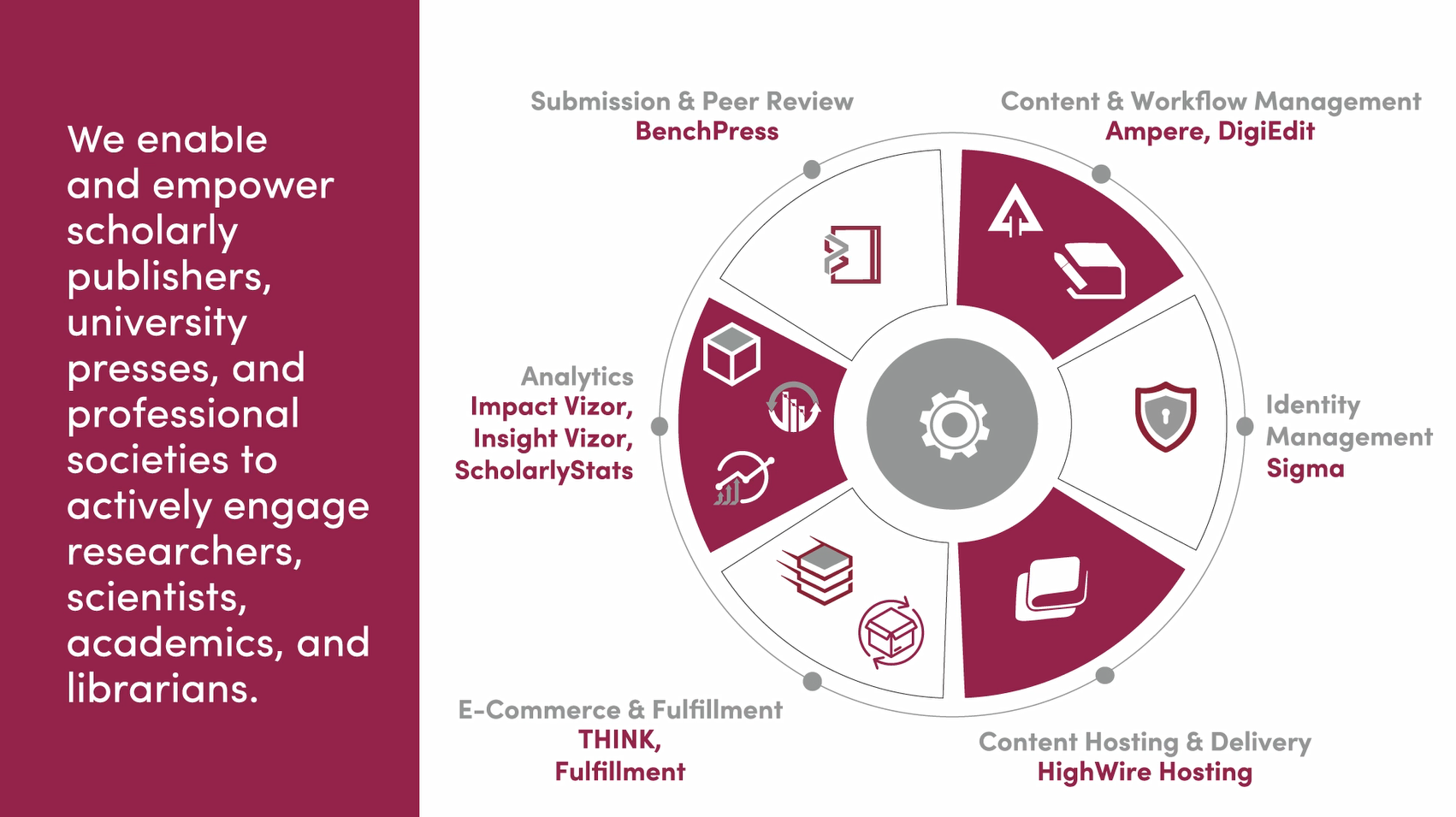 We enable and empower scholarly publishers, university presses, and professional societies to actively engage researchers, scientists, academics, and librarians.

Submission & Peer Review
BenchPress

Content & Workflow Management
Ampere, DigiEdit

Analytics
Impact Vizor,
Insight Vizor,
ScholarlyStats

Identity Management
Sigma

E-Commerce & Fulfillment
THINK,
Fulfillment

Content Hosting & Delivery
HighWire Hosting